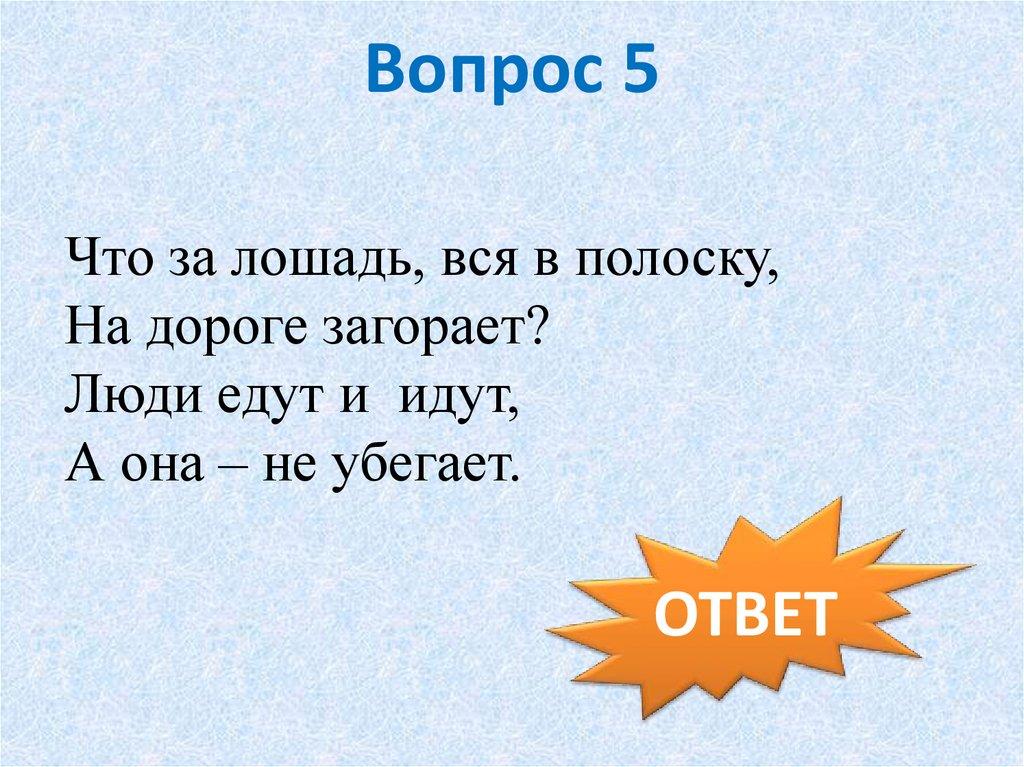 Вопрос 5

Что за лошадь, вся в полоску,
На дороге загорает?
Люди едут и идут,
А она – не убегает.

ОТВЕТ